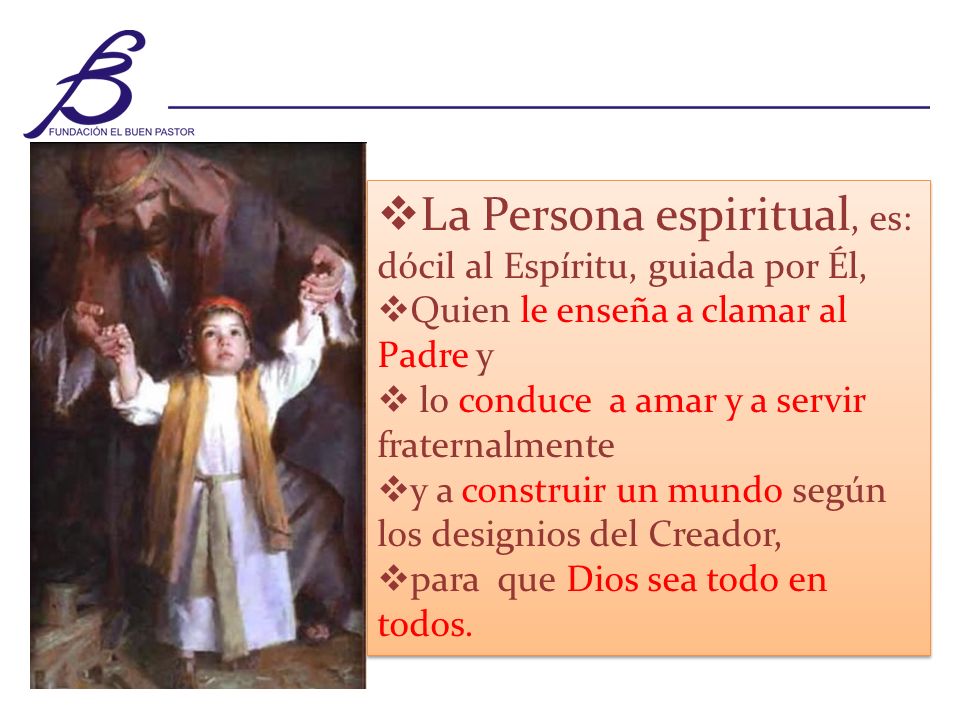 FUNDACIÓN EL BUEN PASTOR

❖La Persona espiritual, es: dócil al Espíritu, guiada por Él,
❖Quien le enseña a clamar al Padre y
❖ lo conduce a amar y a servir fraternalmente
❖y a construir un mundo según los designios del Creador,
❖para que Dios sea todo en todos.